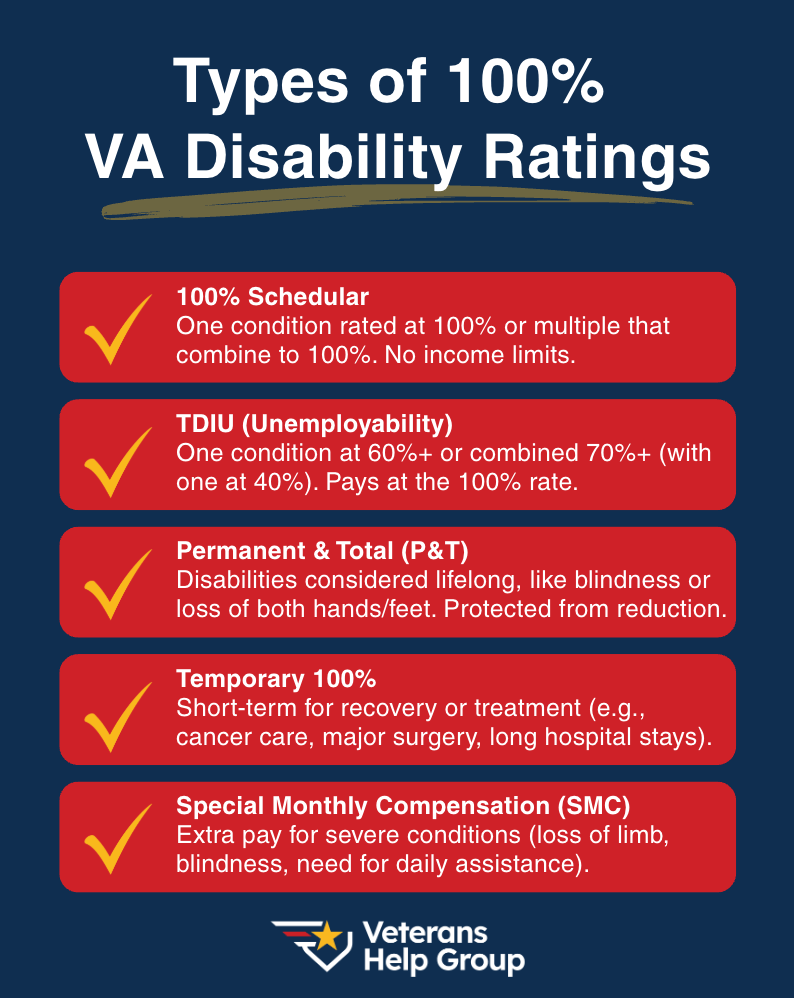 Types of 100%
VA Disability Ratings

100% Schedular
One condition rated at 100% or multiple that combine to 100%. No income limits.

TDIU (Unemployability)
One condition at 60%+ or combined 70%+ (with one at 40%). Pays at the 100% rate.

Permanent & Total (P&T)
Disabilities considered lifelong, like blindness or loss of both hands/feet. Protected from reduction.

Temporary 100%
Short-term for recovery or treatment (e.g., cancer care, major surgery, long hospital stays).

Special Monthly Compensation (SMC)
Extra pay for severe conditions (loss of limb, blindness, need for daily assistance).

Veterans Help Group